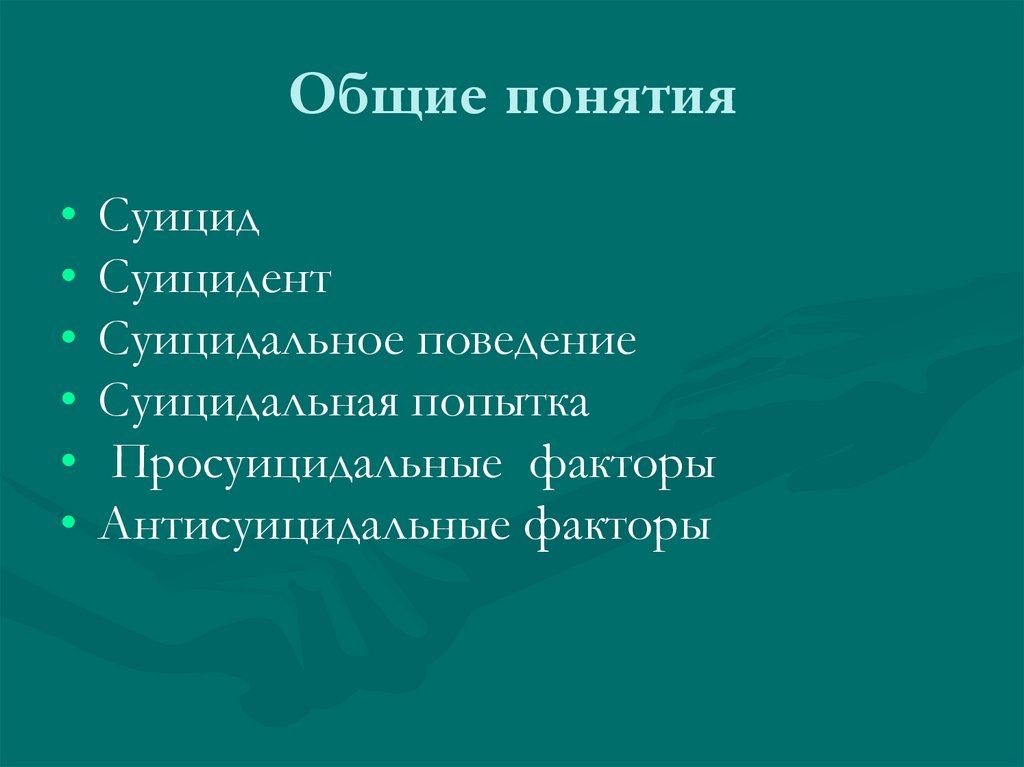 Общие понятия

• Суицид
• Суицидент
• Суицидальное поведение
• Суицидальная попытка
• Просуицидальные факторы
• Антисуицидальные факторы